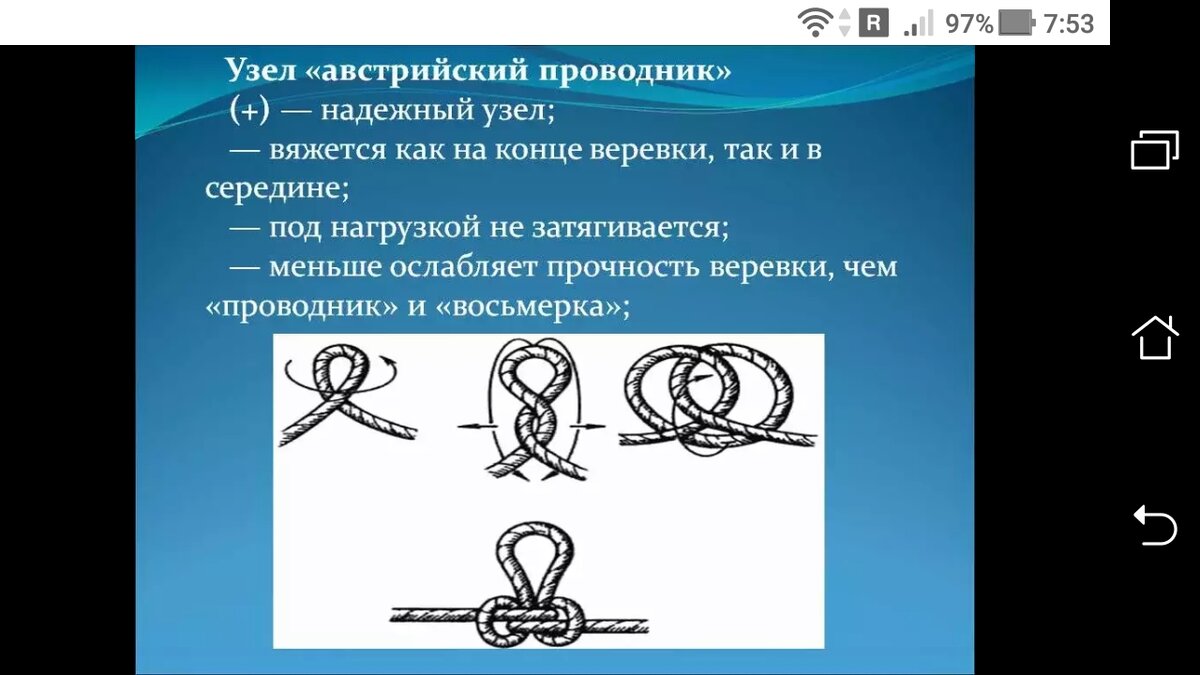 R 97% 7:53

Узел «австрийский проводник»
(+) — надежный узел;
— вяжется как на конце веревки, так и в середине;
— под нагрузкой не затягивается;
— меньше ослабляет прочность веревки, чем «проводник» и «восьмерка»;